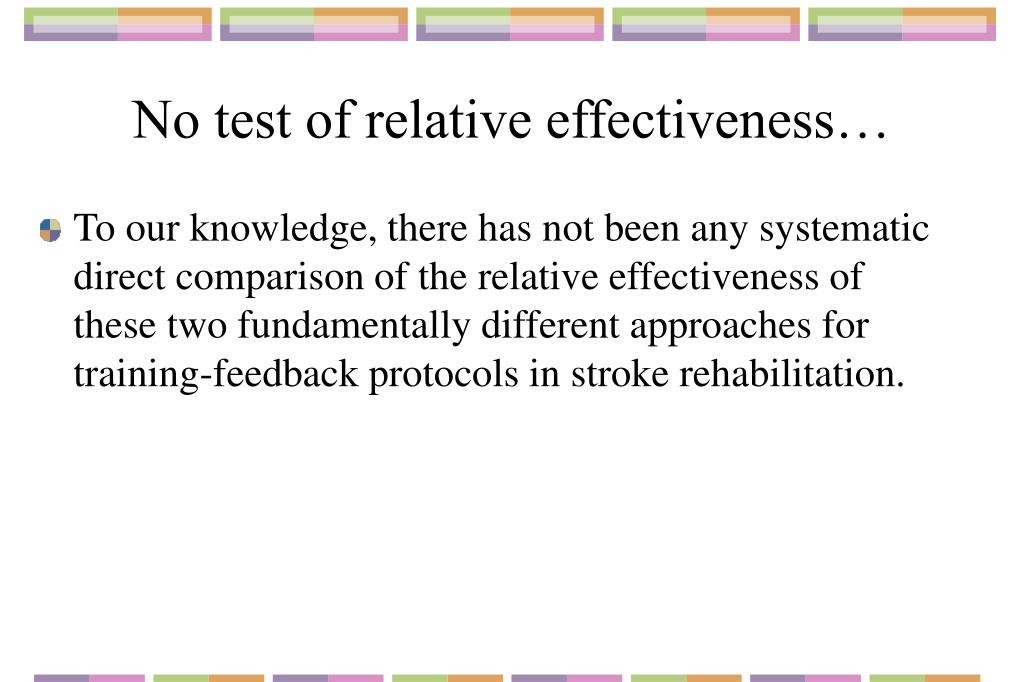 No test of relative effectiveness…

To our knowledge, there has not been any systematic direct comparison of the relative effectiveness of these two fundamentally different approaches for training-feedback protocols in stroke rehabilitation.